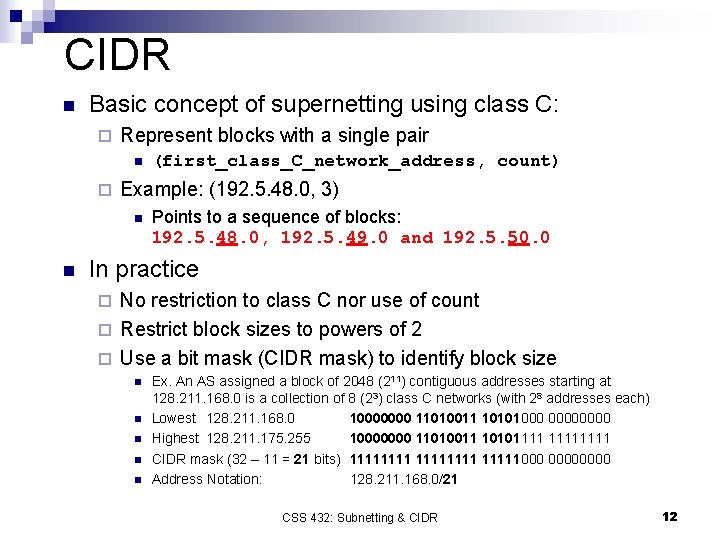 CIDR

Basic concept of supernetting using class C:

Represent blocks with a single pair

(first_class_C_network_address, count)

Example: (192.5.48.0, 3)

Points to a sequence of blocks: 192.5.48.0, 192.5.49.0 and 192.5.50.0

In practice

No restriction to class C nor use of count

Restrict block sizes to powers of 2

Use a bit mask (CIDR mask) to identify block size

Ex. An AS assigned a block of 2048 ($2^{11}$) contiguous addresses starting at 128.211.168.0 is a collection of 8 ($2^3$) class C networks (with $2^8$ addresses each)

Lowest 128.211.168.0 10000000 11010011 10101000 00000000

Highest 128.211.175.255 10000000 11010011 10101111 11111111

CIDR mask (32 – 11 = 21 bits) 11111111 11111111 11111000 00000000

Address Notation: 128.211.168.0/21

CSS 432: Subnetting & CIDR

12